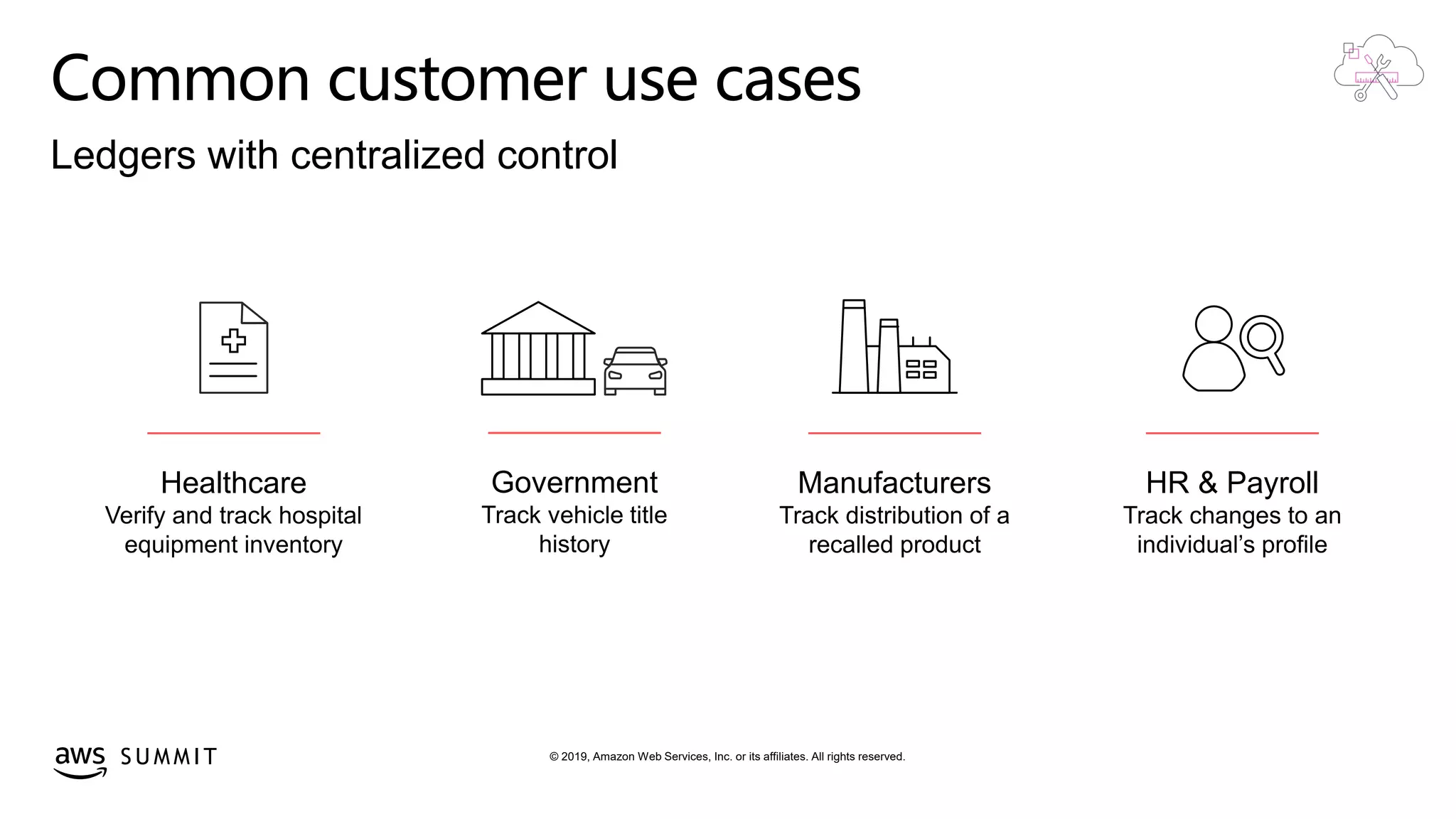 Common customer use cases

Ledgers with centralized control

Healthcare
Verify and track hospital equipment inventory

Government
Track vehicle title history

Manufacturers
Track distribution of a recalled product

HR & Payroll
Track changes to an individual's profile

aws SUMMIT

© 2019, Amazon Web Services, Inc. or its affiliates. All rights reserved.